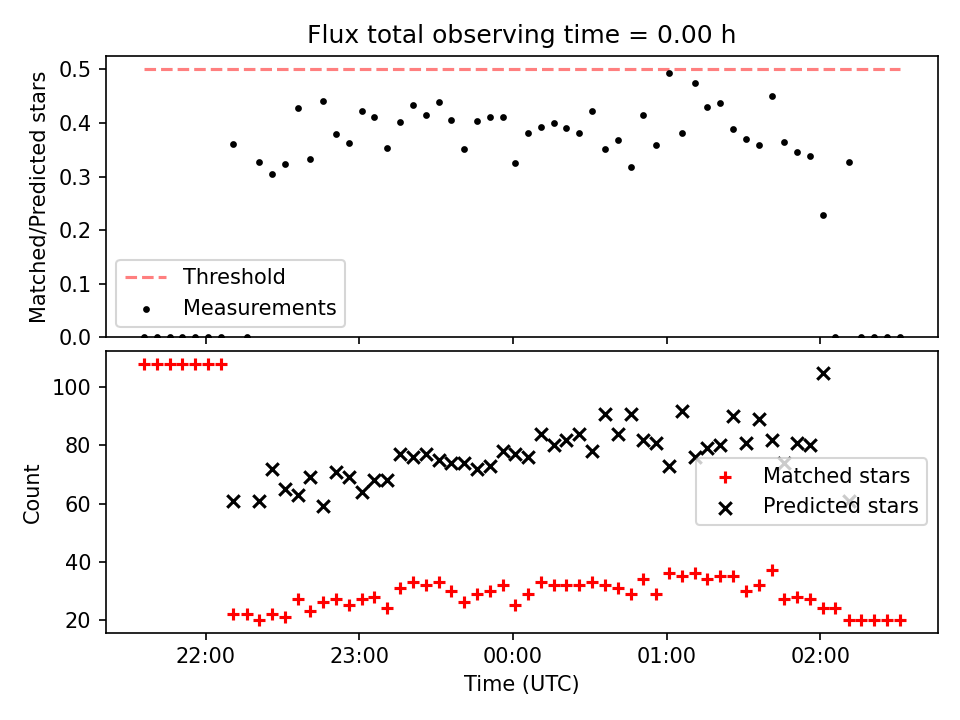 Flux total observing time = 0.00 h

Matched/Predicted stars

0.5
0.4
0.3
0.2
0.1
0.0

Threshold
Measurements

Count

100
80
60
40
20

Matched stars
Predicted stars

22:00
23:00
00:00
01:00
02:00

Time (UTC)